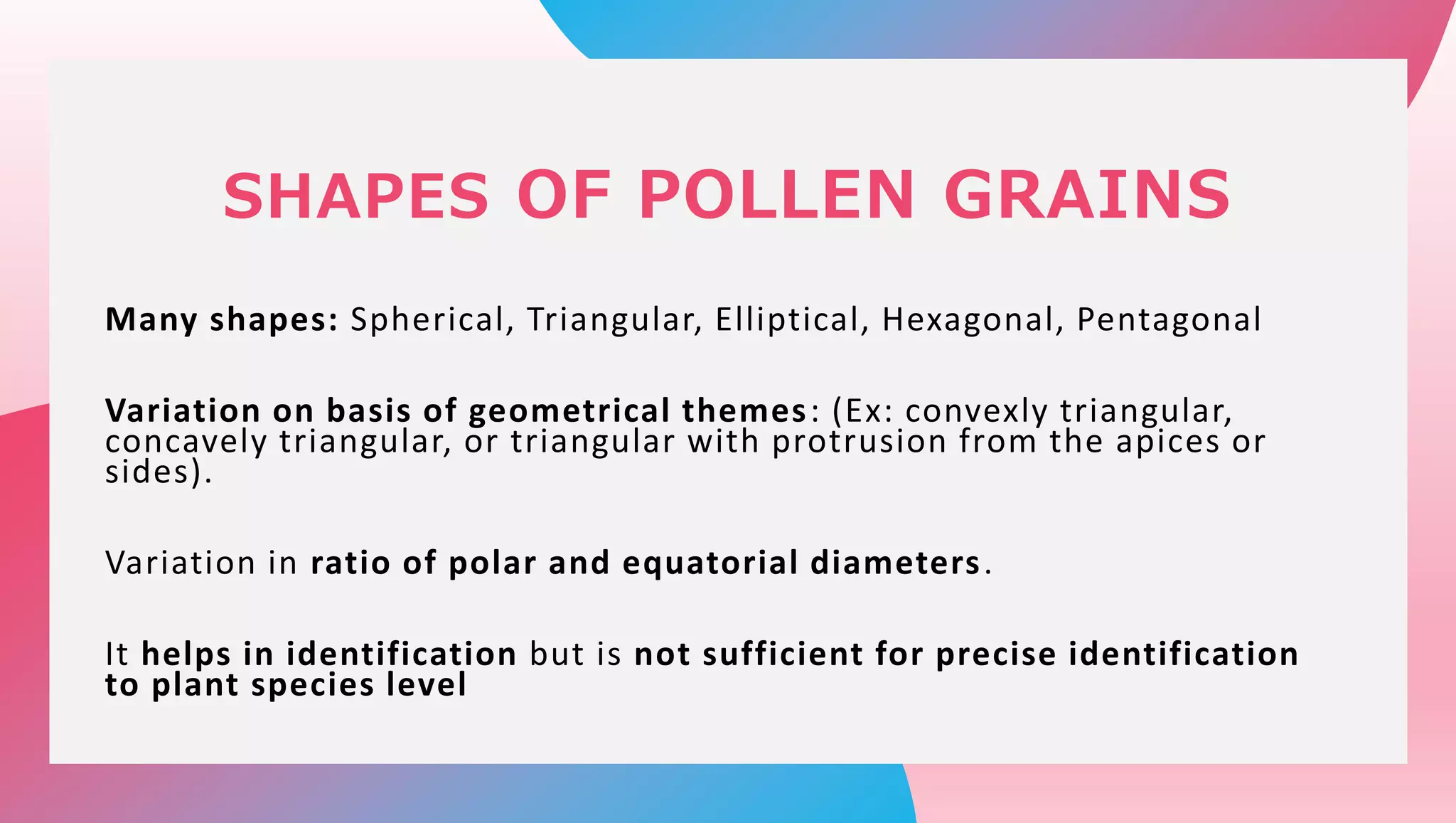 SHAPES OF POLLEN GRAINS

Many shapes: Spherical, Triangular, Elliptical, Hexagonal, Pentagonal

Variation on basis of geometrical themes: (Ex: convexly triangular, concavely triangular, or triangular with protrusion from the apices or sides).

Variation in ratio of polar and equatorial diameters.

It helps in identification but is not sufficient for precise identification to plant species level